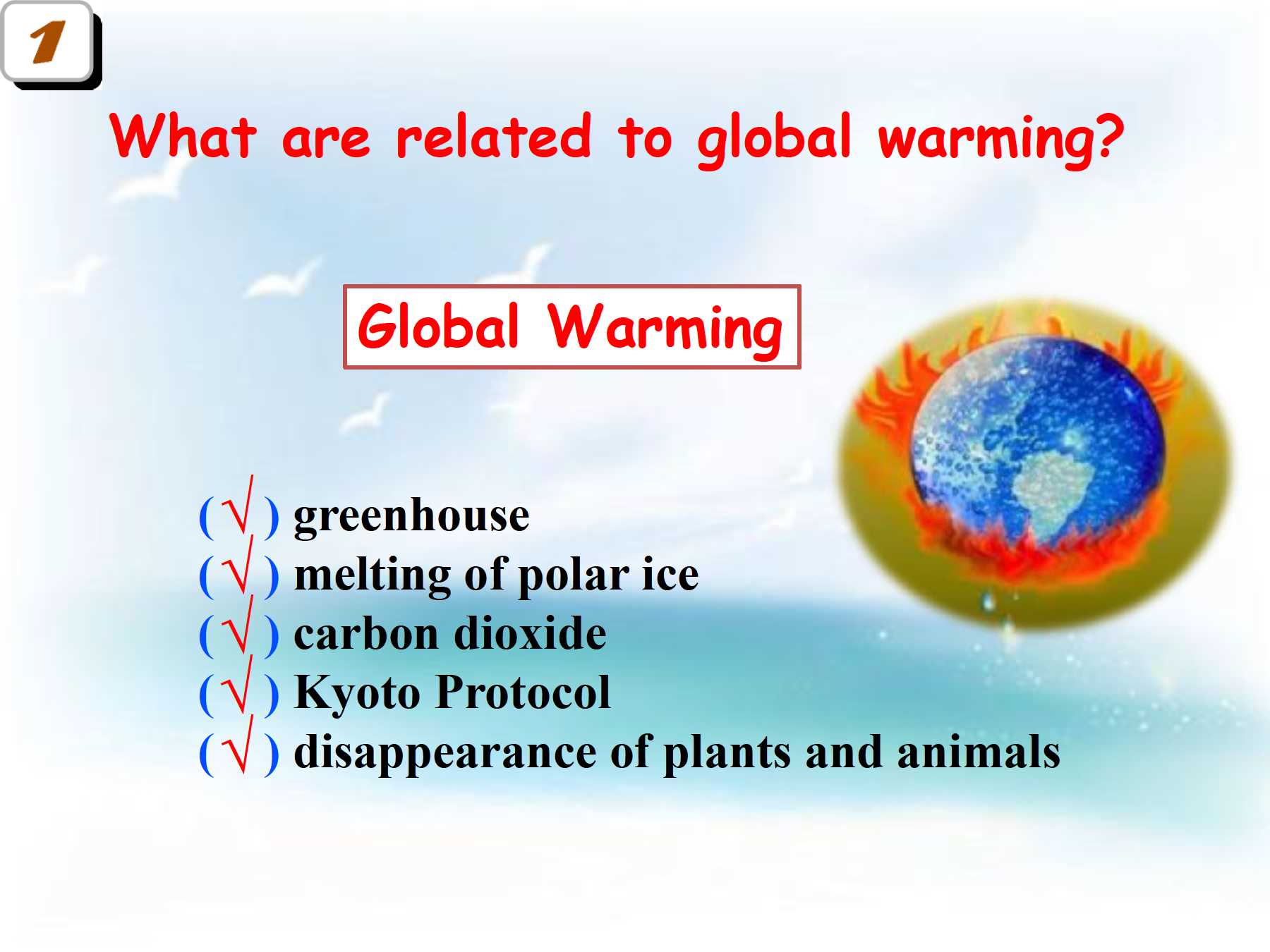 1

What are related to global warming?

Global Warming

( √ ) greenhouse
( √ ) melting of polar ice
( √ ) carbon dioxide
( √ ) Kyoto Protocol
( √ ) disappearance of plants and animals